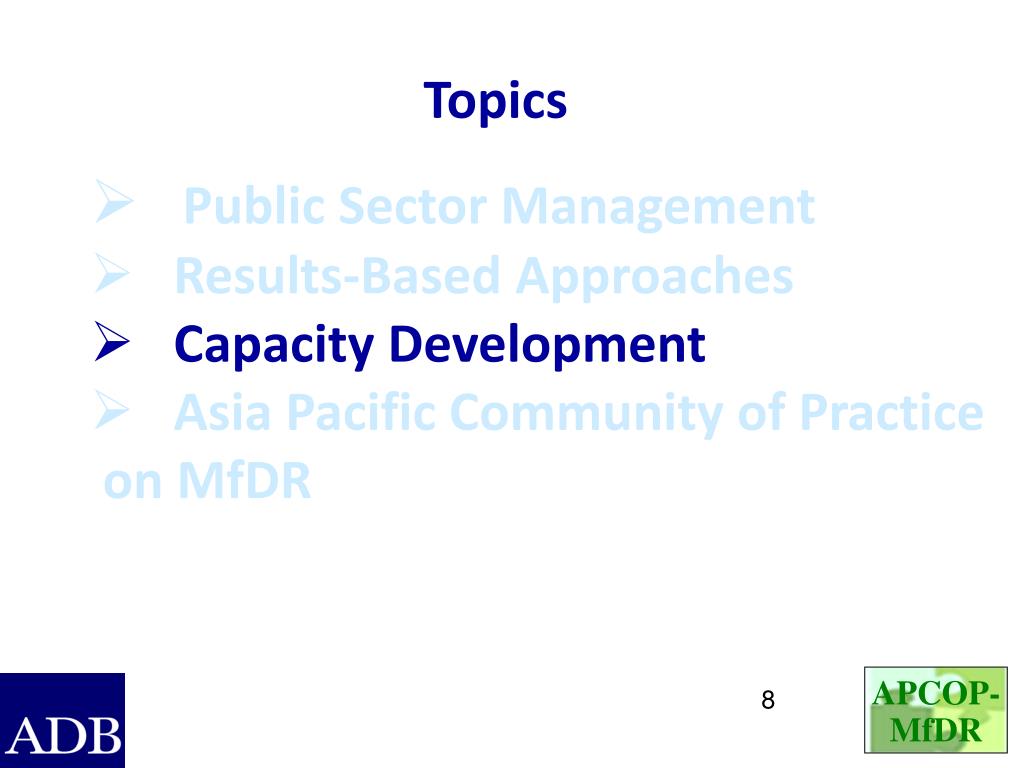 Topics

➢ Public Sector Management
➢ Results-Based Approaches
➢ Capacity Development
➢ Asia Pacific Community of Practice on MfDR

ADB

8

APCOP-MfDR